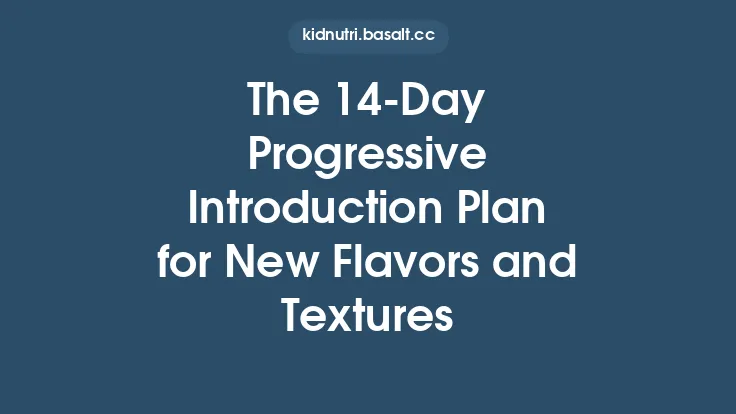 kidnutri.basalt.cc

The 14-Day Progressive Introduction Plan for New Flavors and Textures